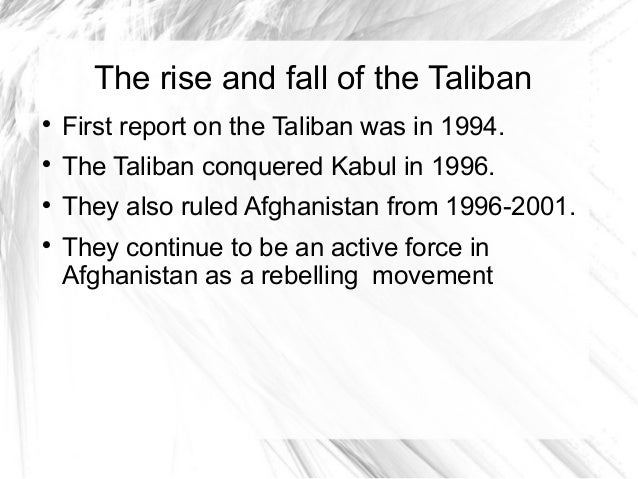 The rise and fall of the Taliban

• First report on the Taliban was in 1994.
• The Taliban conquered Kabul in 1996.
• They also ruled Afghanistan from 1996-2001.
• They continue to be an active force in Afghanistan as a rebelling movement